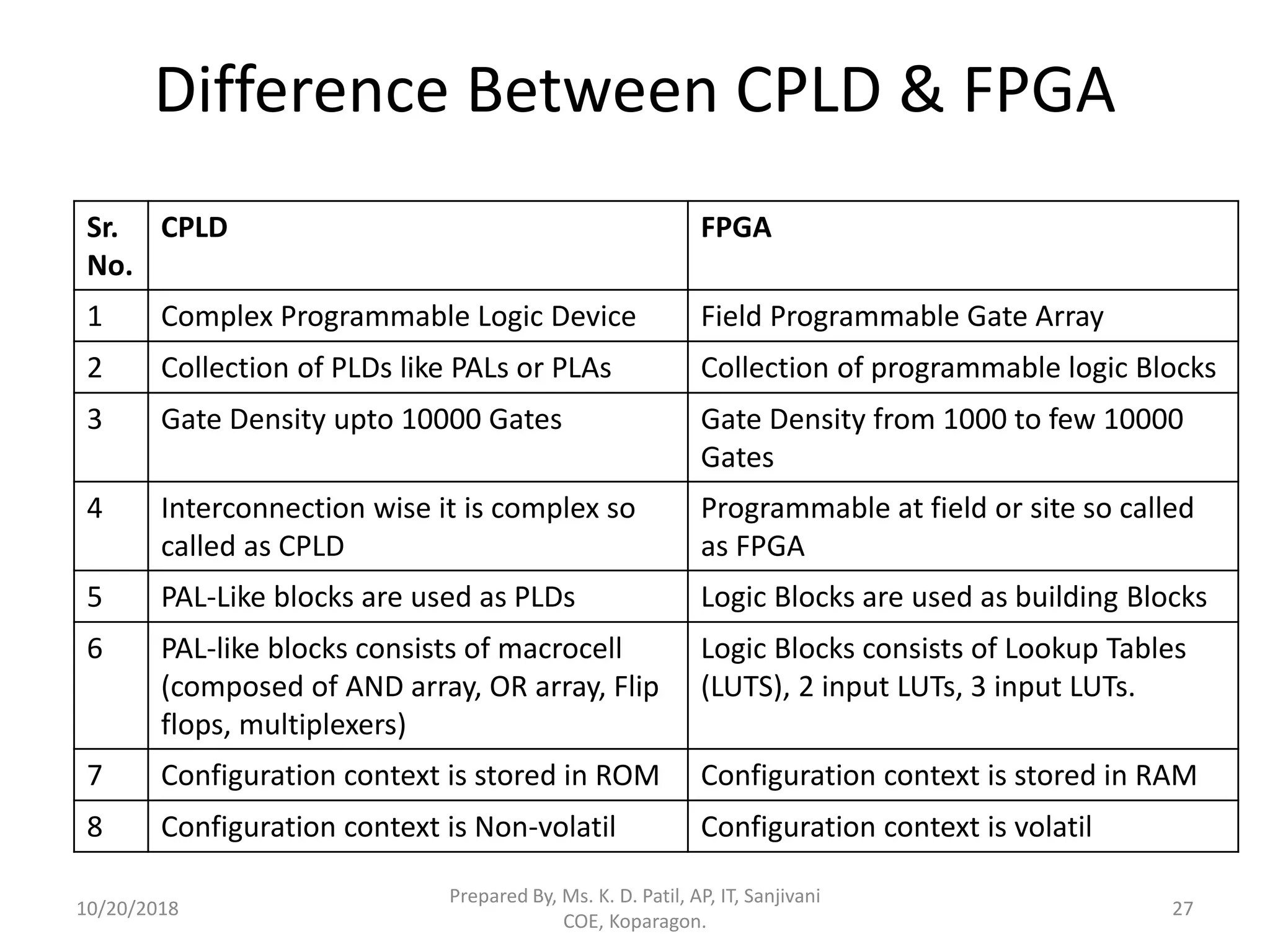 Difference Between CPLD & FPGA

| Sr. No. | CPLD | FPGA |
|---|---|---|
| 1 | Complex Programmable Logic Device | Field Programmable Gate Array |
| 2 | Collection of PLDs like PALs or PLAs | Collection of programmable logic Blocks |
| 3 | Gate Density upto 10000 Gates | Gate Density from 1000 to few 10000 Gates |
| 4 | Interconnection wise it is complex so called as CPLD | Programmable at field or site so called as FPGA |
| 5 | PAL-Like blocks are used as PLDs | Logic Blocks are used as building Blocks |
| 6 | PAL-like blocks consists of macrocell (composed of AND array, OR array, Flip flops, multiplexers) | Logic Blocks consists of Lookup Tables (LUTS), 2 input LUTs, 3 input LUTs. |
| 7 | Configuration context is stored in ROM | Configuration context is stored in RAM |
| 8 | Configuration context is Non-volatil | Configuration context is volatil |

10/20/2018

Prepared By, Ms. K. D. Patil, AP, IT, Sanjivani COE, Koparagon.

27